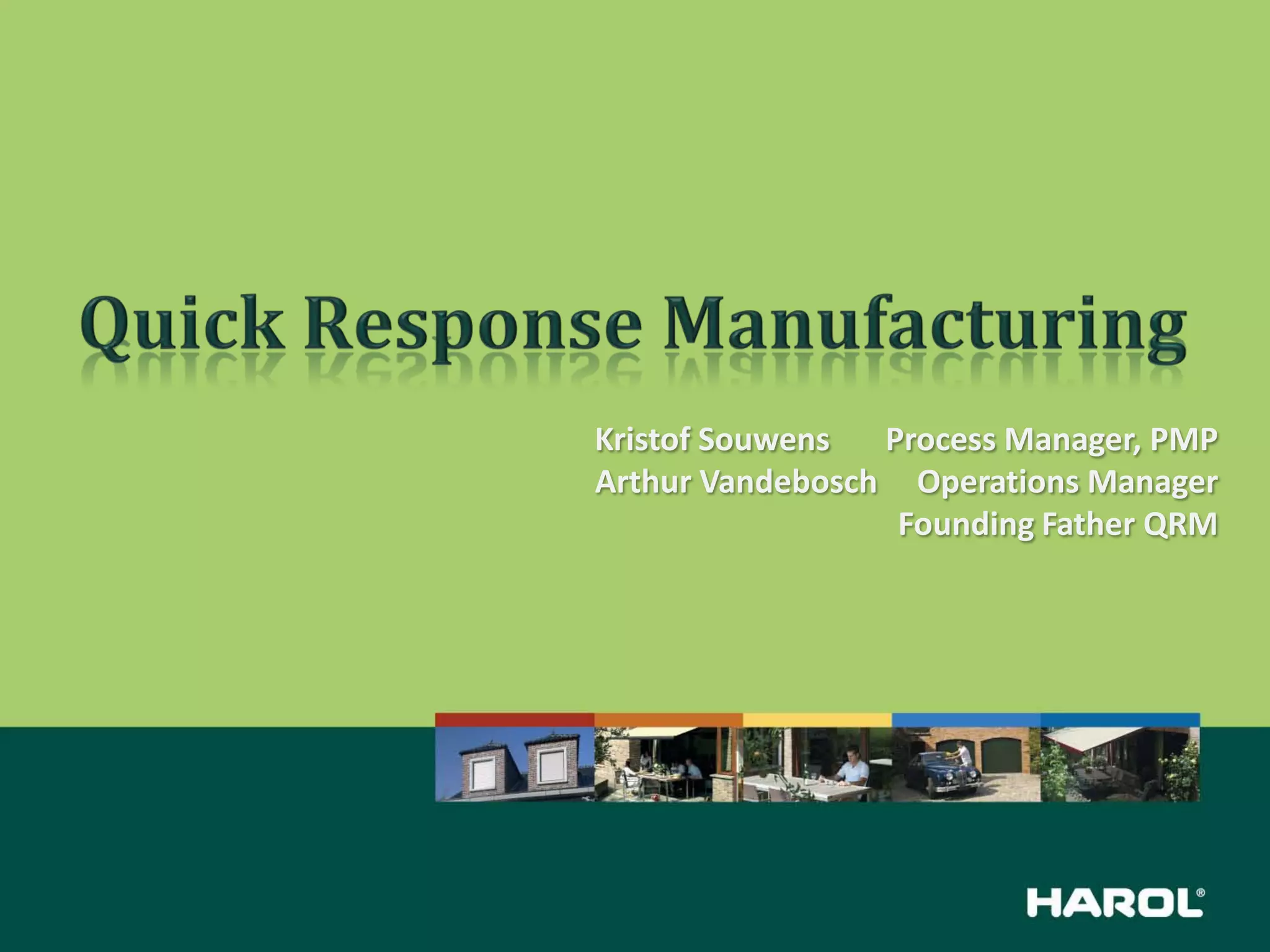 Quick Response Manufacturing

Kristof Souwens Process Manager, PMP
Arthur Vandebosch Operations Manager
Founding Father QRM

HAROL®